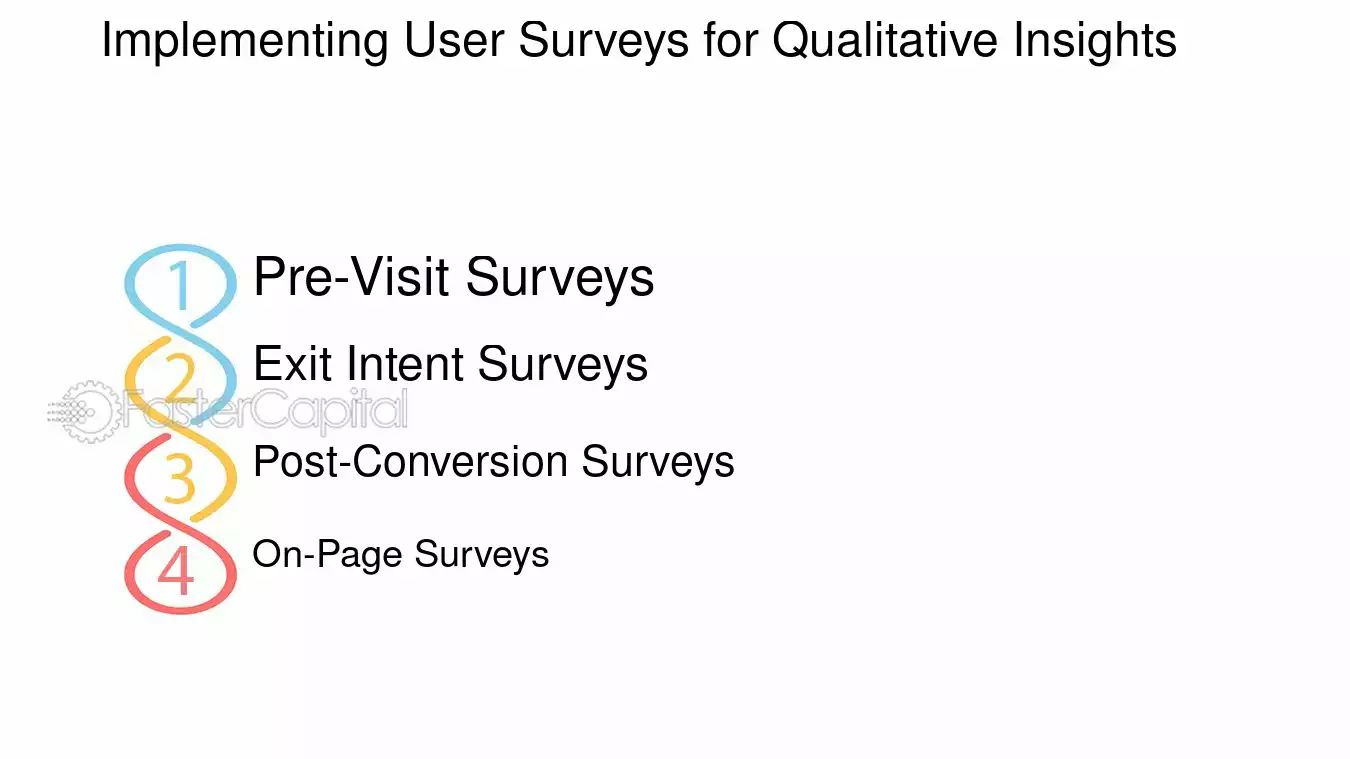 Implementing User Surveys for Qualitative Insights

1 Pre-Visit Surveys

2 Exit Intent Surveys

FasterCapital

3 Post-Conversion Surveys

4 On-Page Surveys